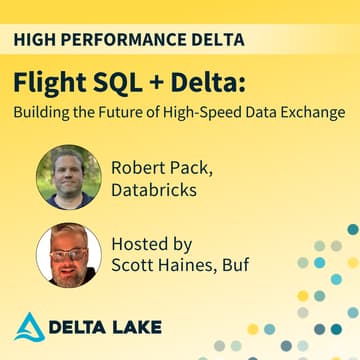 HIGH PERFORMANCE DELTA

Flight SQL + Delta:

Building the Future of High-Speed Data Exchange

Robert Pack, Databricks

Hosted by Scott Haines, Buf

DELTA LAKE